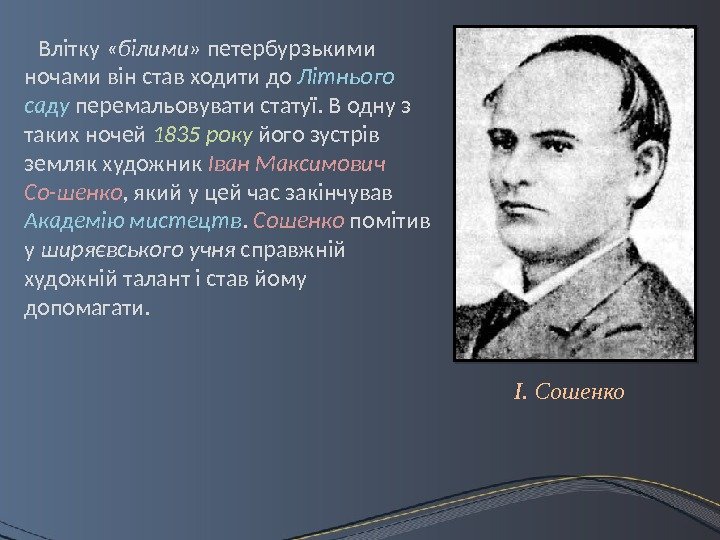 Влітку «білими» петербурзькими ночами він став ходити до Літнього саду перемальовувати статуї. В одну з таких ночей 1835 року його зустрів земляк художник Іван Максимович Со-шенко, який у цей час закінчував Академію мистецтв. Сошенко помітив у ширяєвського учня справжній художній талант і став йому допомагати.

І. Сошенко